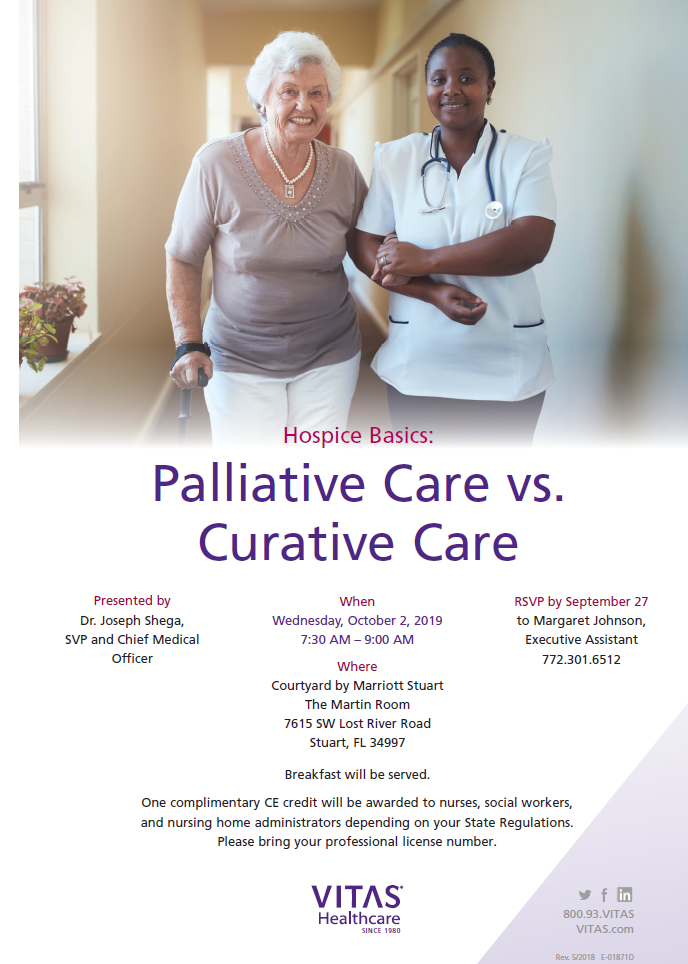 Hospice Basics:

Palliative Care vs. Curative Care

Presented by
Dr. Joseph Shega, SVP and Chief Medical Officer

When
Wednesday, October 2, 2019
7:30 AM – 9:00 AM

Where
Courtyard by Marriott Stuart
The Martin Room
7615 SW Lost River Road
Stuart, FL 34997

RSVP by September 27
to Margaret Johnson, Executive Assistant
772.301.6512

Breakfast will be served.

One complimentary CE credit will be awarded to nurses, social workers, and nursing home administrators depending on your State Regulations. Please bring your professional license number.

VITAS Healthcare
SINCE 1980

800.93.VITAS
VITAS.com

Rev. 5/2018 E-01871D